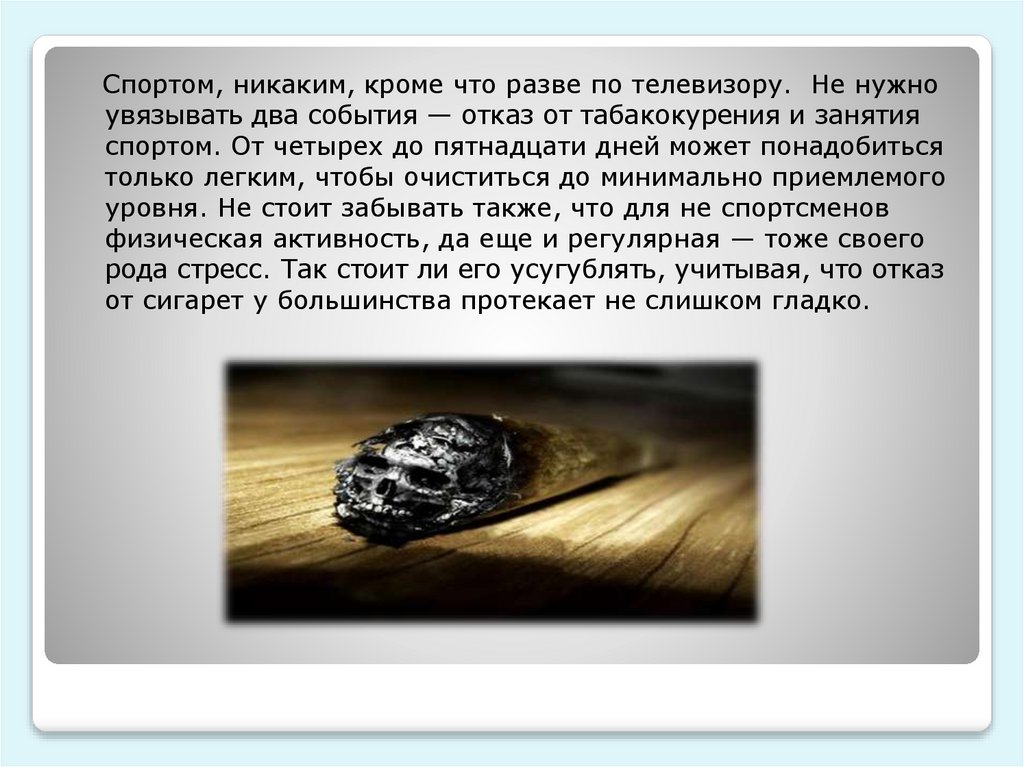 Спортом, никаким, кроме что разве по телевизору. Не нужно увязывать два события — отказ от табакокурения и занятия спортом. От четырех до пятнадцати дней может понадобиться только легким, чтобы очиститься до минимально приемлемого уровня. Не стоит забывать также, что для не спортсменов физическая активность, да еще и регулярная — тоже своего рода стресс. Так стоит ли его усугублять, учитывая, что отказ от сигарет у большинства протекает не слишком гладко.